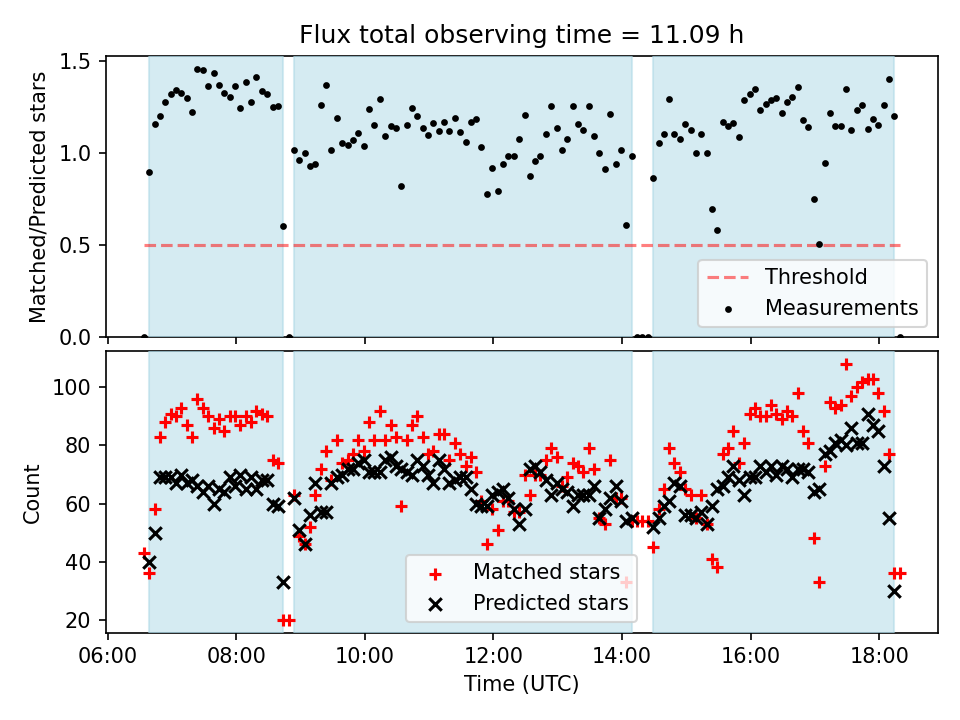 Flux total observing time = 11.09 h

Matched/Predicted stars

1.5
1.0
0.5
0.0

Threshold
Measurements

Count

100
80
60
40
20

Matched stars
Predicted stars

06:00
08:00
10:00
12:00
14:00
16:00
18:00

Time (UTC)